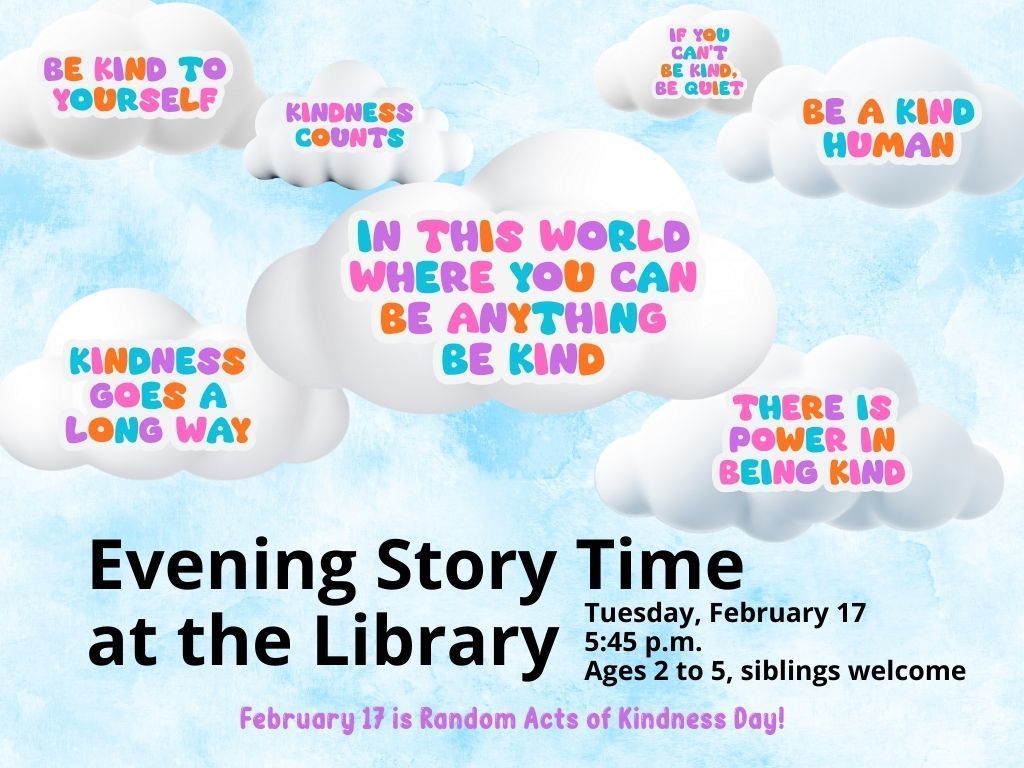 BE KIND TO YOURSELF

KINDNESS COUNTS

IF YOU CAN'T BE KIND, BE QUIET

BE A KIND HUMAN

IN THIS WORLD WHERE YOU CAN BE ANYTHING BE KIND

KINDNESS GOES A LONG WAY

THERE IS POWER IN BEING KIND

Evening Story Time at the Library

Tuesday, February 17
5:45 p.m.
Ages 2 to 5, siblings welcome

February 17 is Random Acts of Kindness Day!